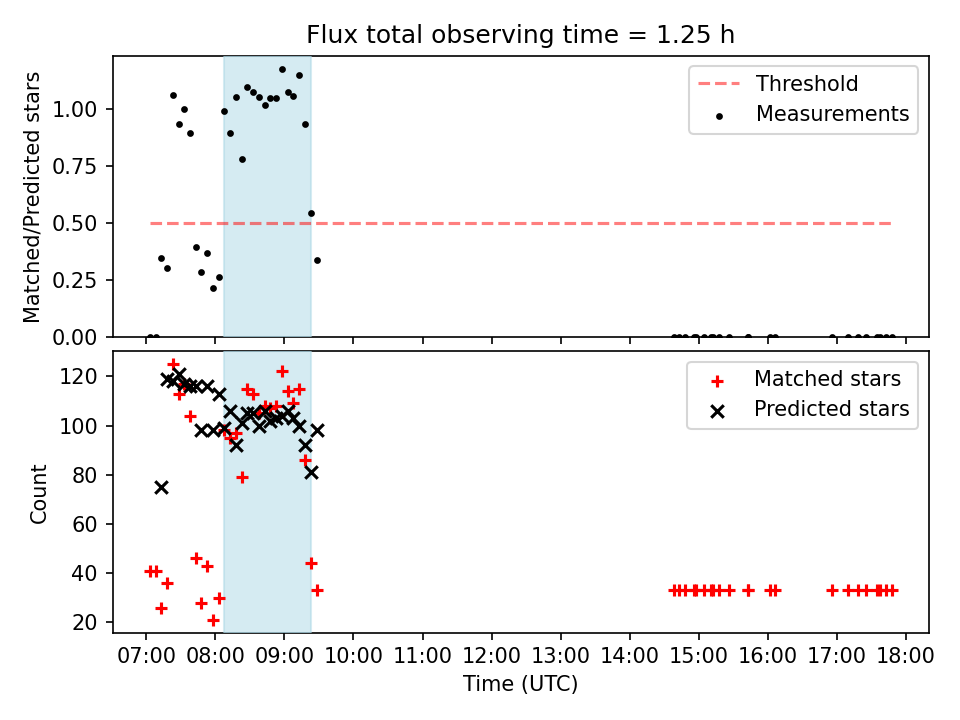 Flux total observing time = 1.25 h

Matched/Predicted stars

1.00
0.75
0.50
0.25
0.00

Threshold
Measurements

Count

120
100
80
60
40
20

Matched stars
Predicted stars

07:00 08:00 09:00 10:00 11:00 12:00 13:00 14:00 15:00 16:00 17:00 18:00

Time (UTC)